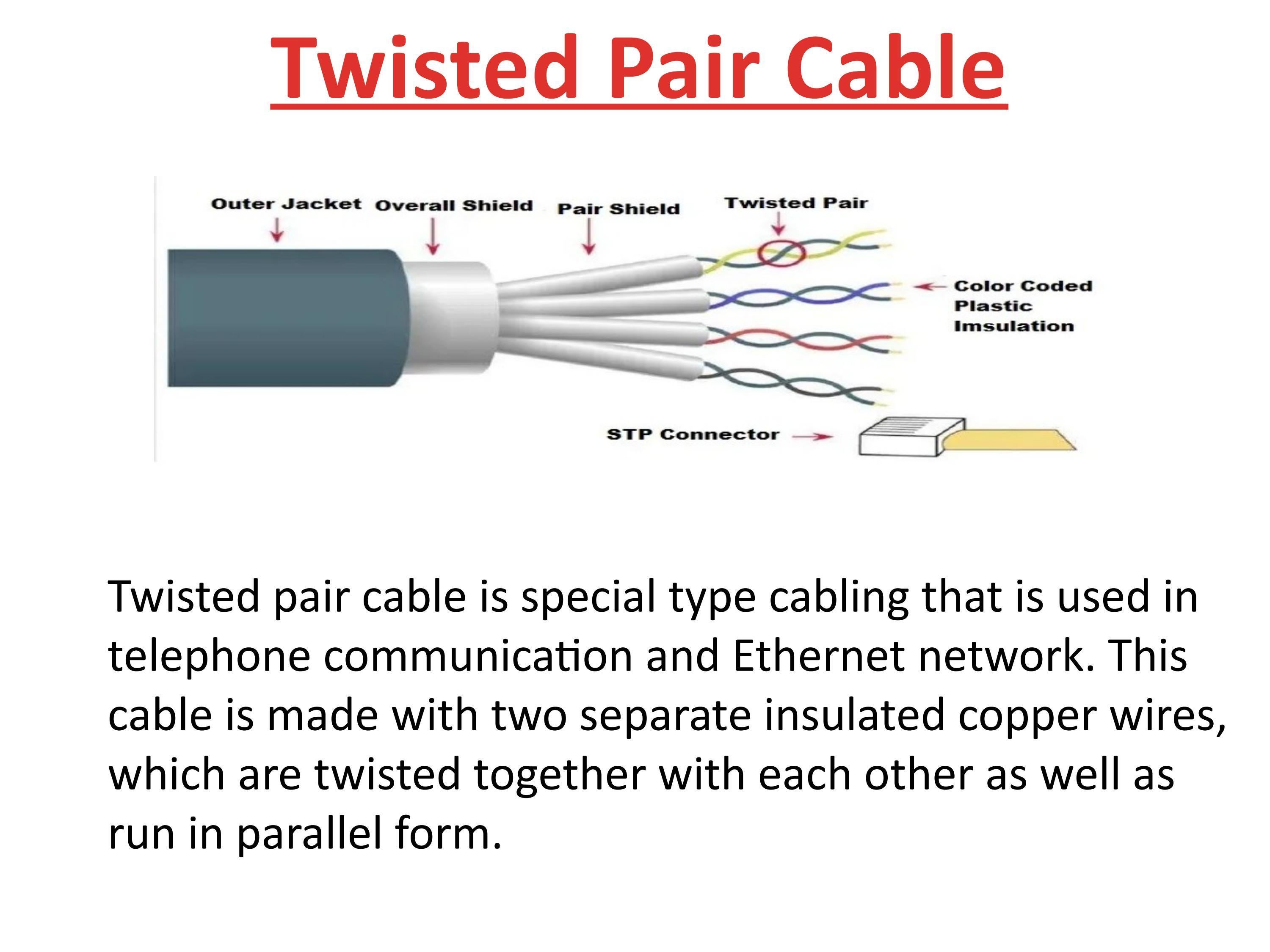 Twisted Pair Cable

Outer Jacket Overall Shield Pair Shield Twisted Pair

Color Coded Plastic Imsulation

STP Connector

Twisted pair cable is special type cabling that is used in telephone communication and Ethernet network. This cable is made with two separate insulated copper wires, which are twisted together with each other as well as run in parallel form.